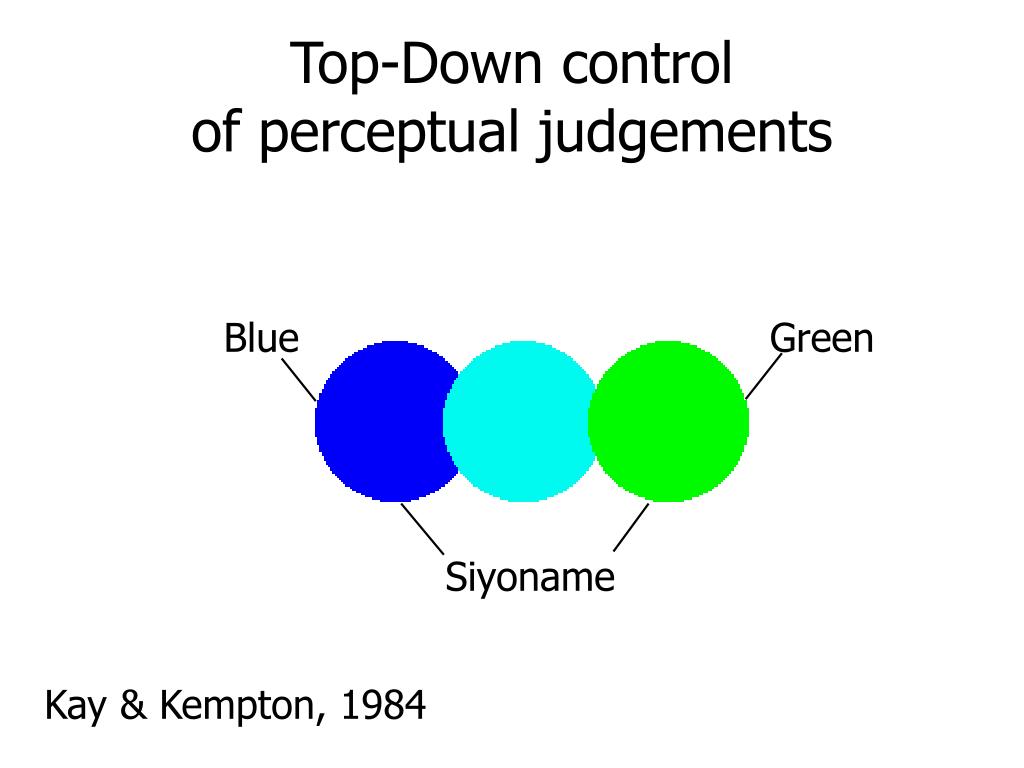 Top-Down control
of perceptual judgements

Blue

Green

Siyoname

Kay & Kempton, 1984